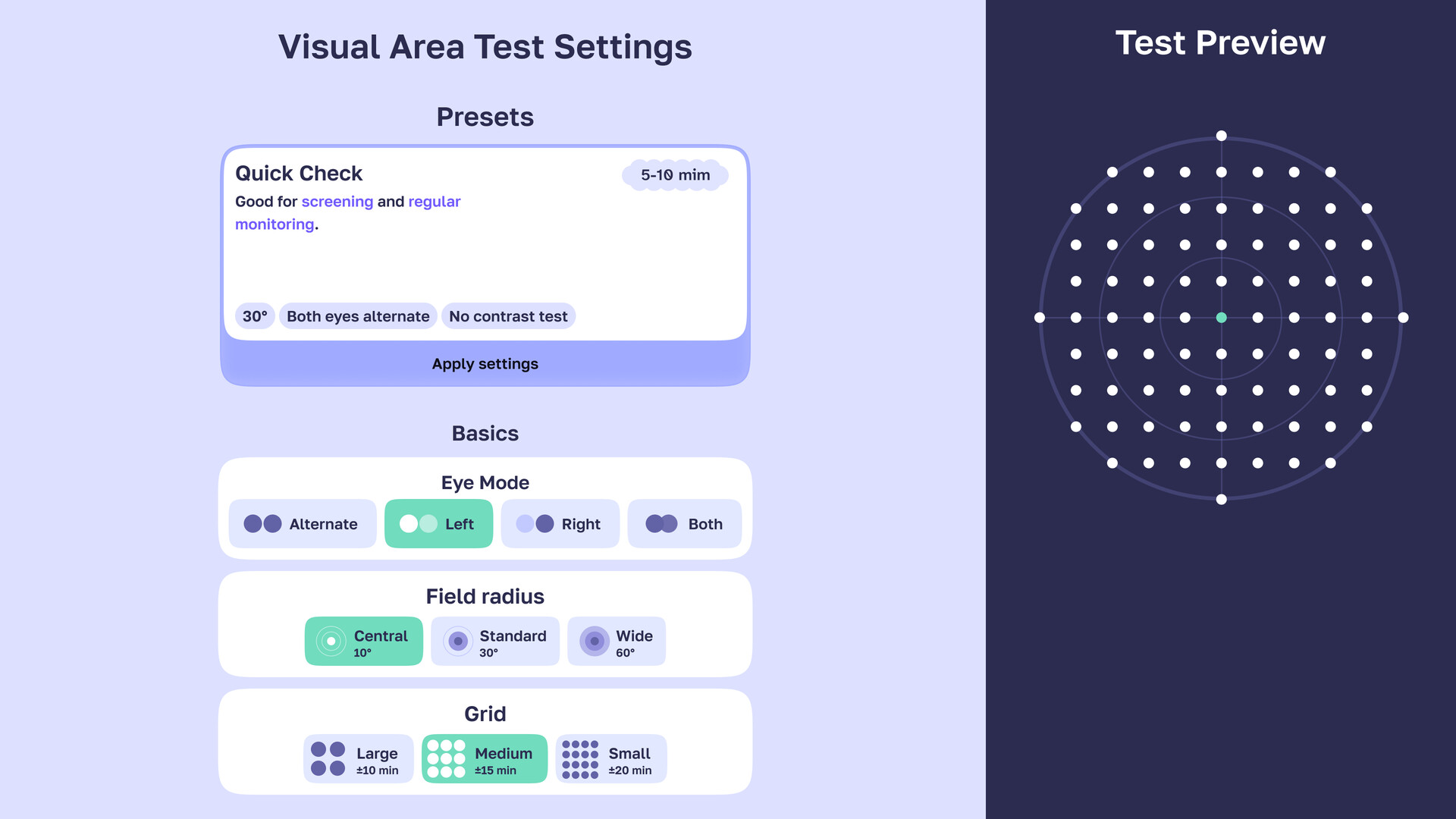 Visual Area Test Settings

Presets

Quick Check

5-10 mim

Good for screening and regular monitoring.

30°
Both eyes alternate
No contrast test

Apply settings

Basics

Eye Mode

Alternate
Left
Right
Both

Field radius

Central
10°
Standard
30°
Wide
60°

Grid

Large
±10 min
Medium
±15 min
Small
±20 min

Test Preview